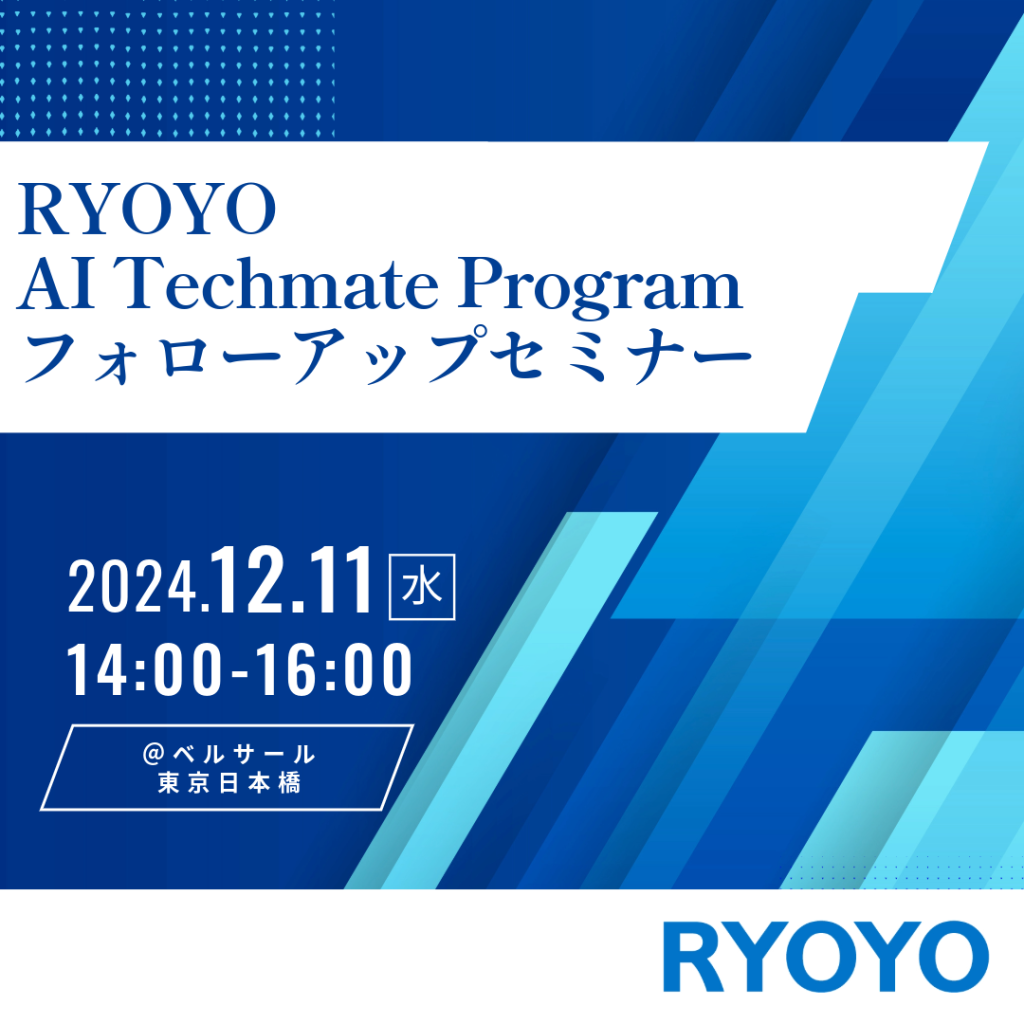 RYOYO
AI Techmate Program
フォローアップセミナー

2024.12.11 水
14:00-16:00

@ベルサール
東京日本橋

RYOYO